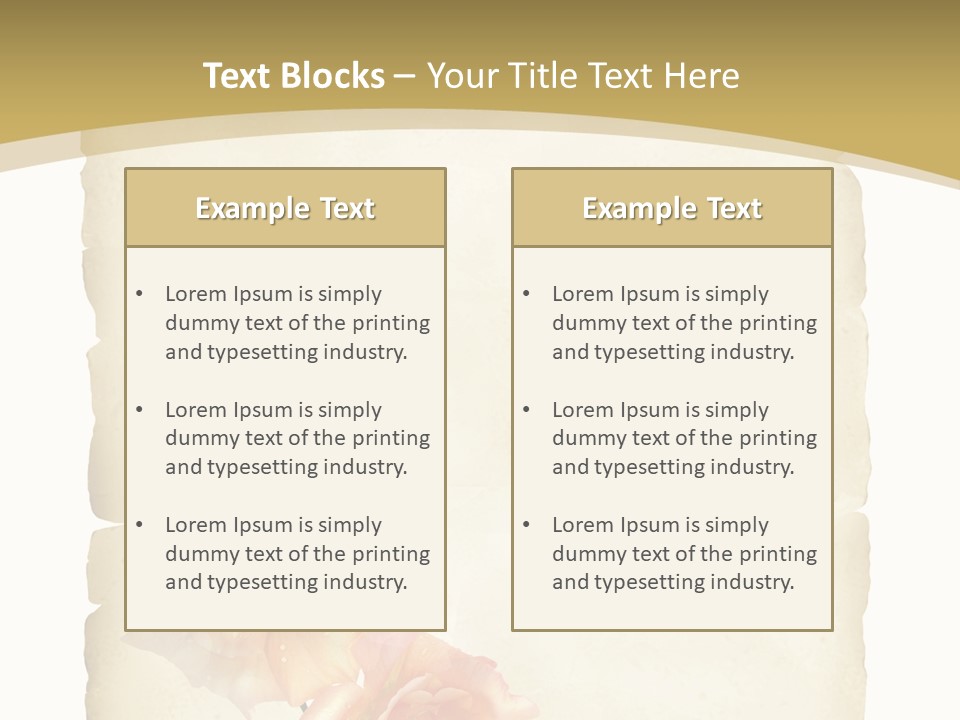 Text Blocks – Your Title Text Here

Example Text

• Lorem Ipsum is simply dummy text of the printing and typesetting industry.

• Lorem Ipsum is simply dummy text of the printing and typesetting industry.

• Lorem Ipsum is simply dummy text of the printing and typesetting industry.

Example Text

• Lorem Ipsum is simply dummy text of the printing and typesetting industry.

• Lorem Ipsum is simply dummy text of the printing and typesetting industry.

• Lorem Ipsum is simply dummy text of the printing and typesetting industry.